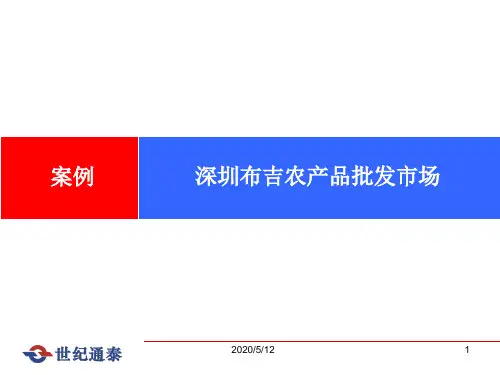 案例

深圳布吉农产品批发市场

世纪通泰

2020/5/12

1